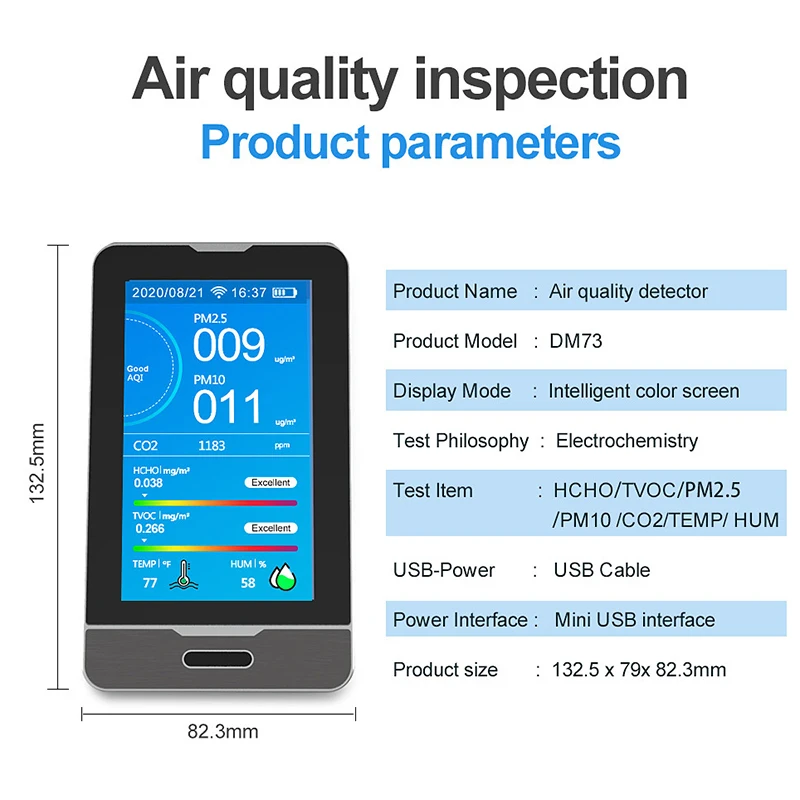 Air quality inspection
Product parameters

132.5mm

2020/08/21 16:37
Good AQI
PM2.5
009
ug/m³
PM10
011
ug/m³
CO2 1183 ppm
HCHO | mg/m³
0.038
Excellent
TVOC | mg/m³
0.266
Excellent
TEMP | °F
77
HUM | %
58

82.3mm

| Product Name | : Air quality detector |
|---|---|
| Product Model | : DM73 |
| Display Mode | : Intelligent color screen |
| Test Philosophy | : Electrochemistry |
| Test Item | : HCHO/TVOC/PM2.5 /PM10 /CO2/TEMP/ HUM |
| USB-Power | : USB Cable |
| Power Interface | : Mini USB interface |
| Product size | : 132.5 x 79x 82.3mm |